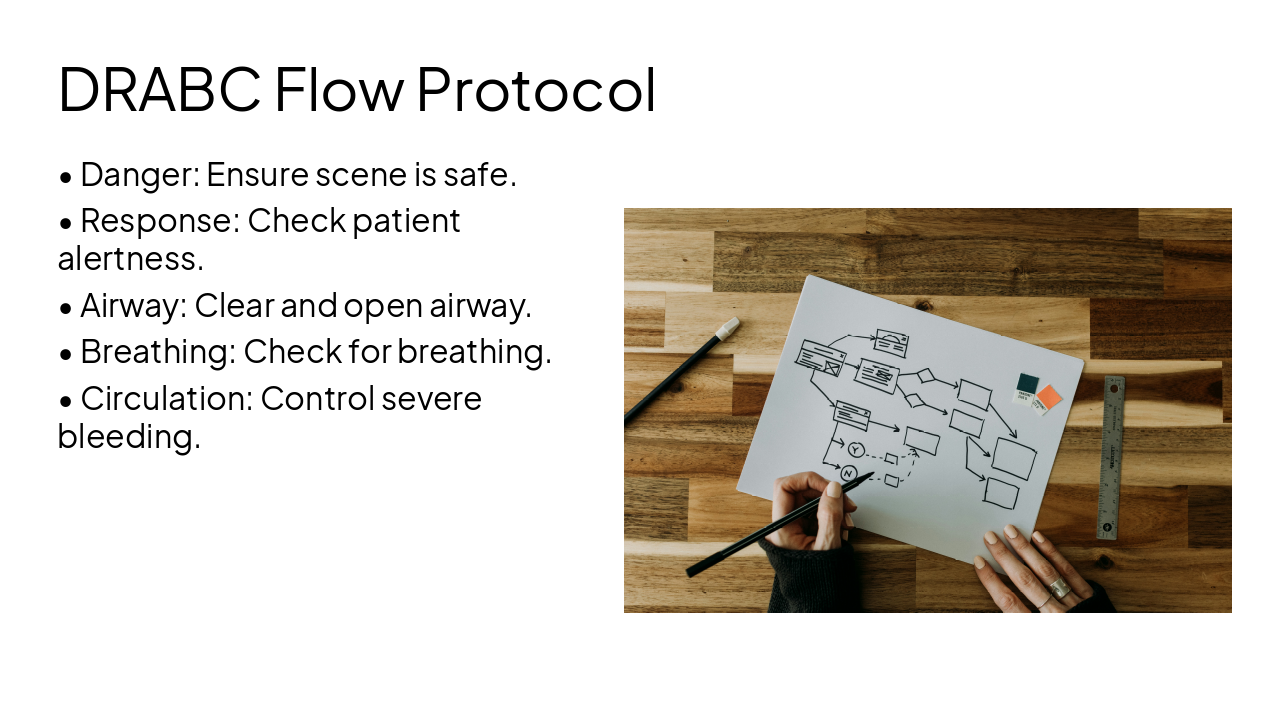 DRABC Flow Protocol

• Danger: Ensure scene is safe.

• Response: Check patient alertness.

• Airway: Clear and open airway.

• Breathing: Check for breathing.

• Circulation: Control severe bleeding.

Y

N